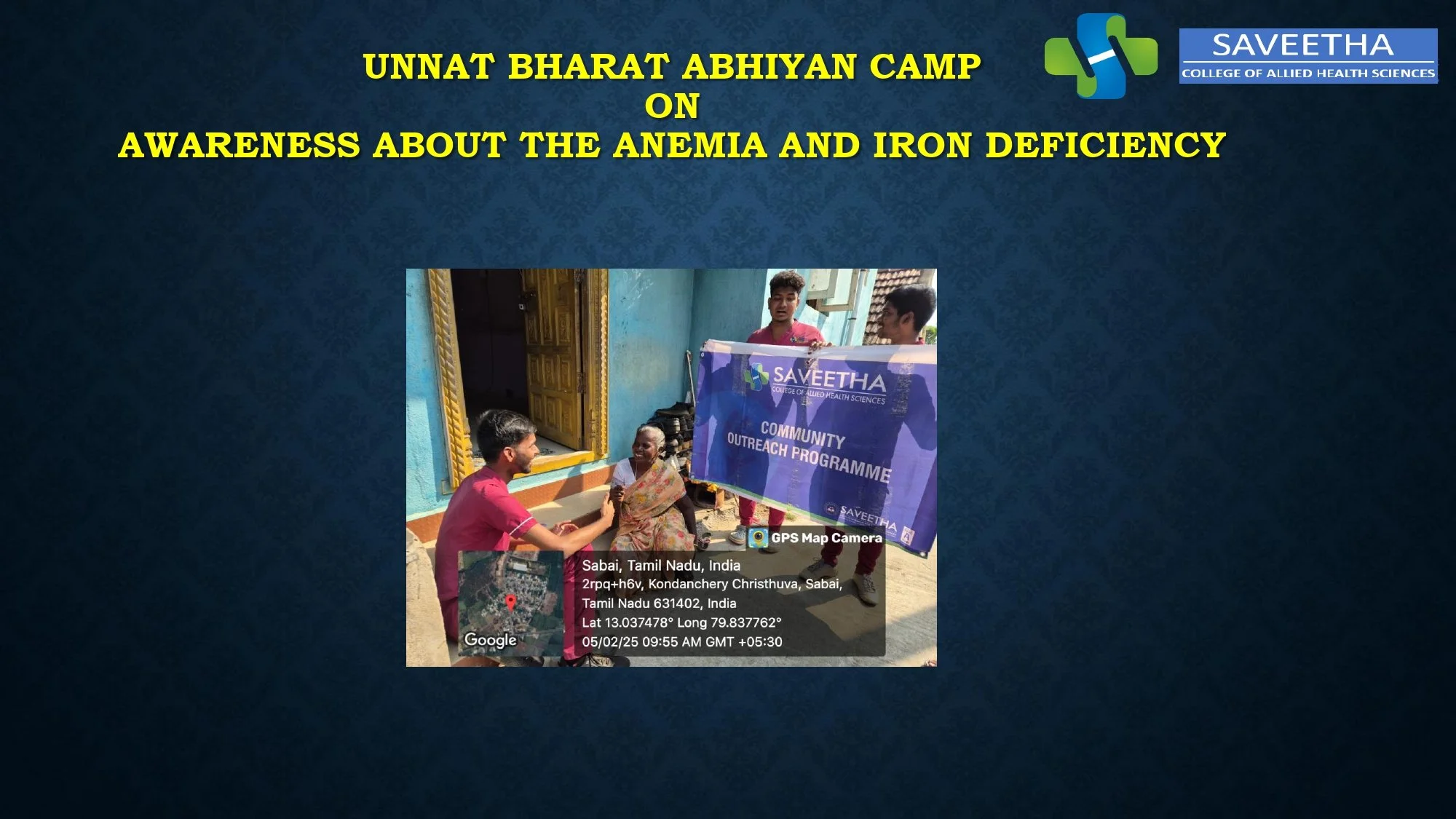 UNNAT BHARAT ABHIYAN CAMP
ON
AWARENESS ABOUT THE ANEMIA AND IRON DEFICIENCY

SAVEETHA
COLLEGE OF ALLIED HEALTH SCIENCES

SAVEETHA
COLLEGE OF ALLIED HEALTH SCIENCES
COMMUNITY OUTREACH PROGRAMME
SAVEETHA

GPS Map Camera
Sabai, Tamil Nadu, India
2rpq+h6v, Kondanchery Christhuva, Sabai, Tamil Nadu 631402, India
Lat 13.037478° Long 79.837762°
05/02/25 09:55 AM GMT +05:30
Google